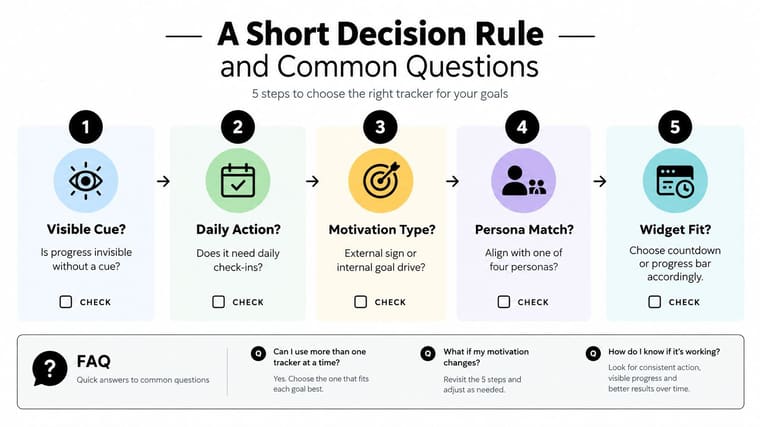 A Short Decision Rule and Common Questions

5 steps to choose the right tracker for your goals

1

Visible Cue?

Is progress invisible without a cue?

CHECK

2

Daily Action?

Does it need daily check-ins?

CHECK

3

Motivation Type?

External sign or internal goal drive?

CHECK

4

Persona Match?

Align with one of four personas?

CHECK

5

Widget Fit?

Choose countdown or progress bar accordingly.

CHECK

?

FAQ

Quick answers to common questions

Q

Can I use more than one tracker at a time?

Yes. Choose the one that fits each goal best.

Q

What if my motivation changes?

Revisit the 5 steps and adjust as needed.

Q

How do I know if it's working?

Look for consistent action, visible progress and better results over time.